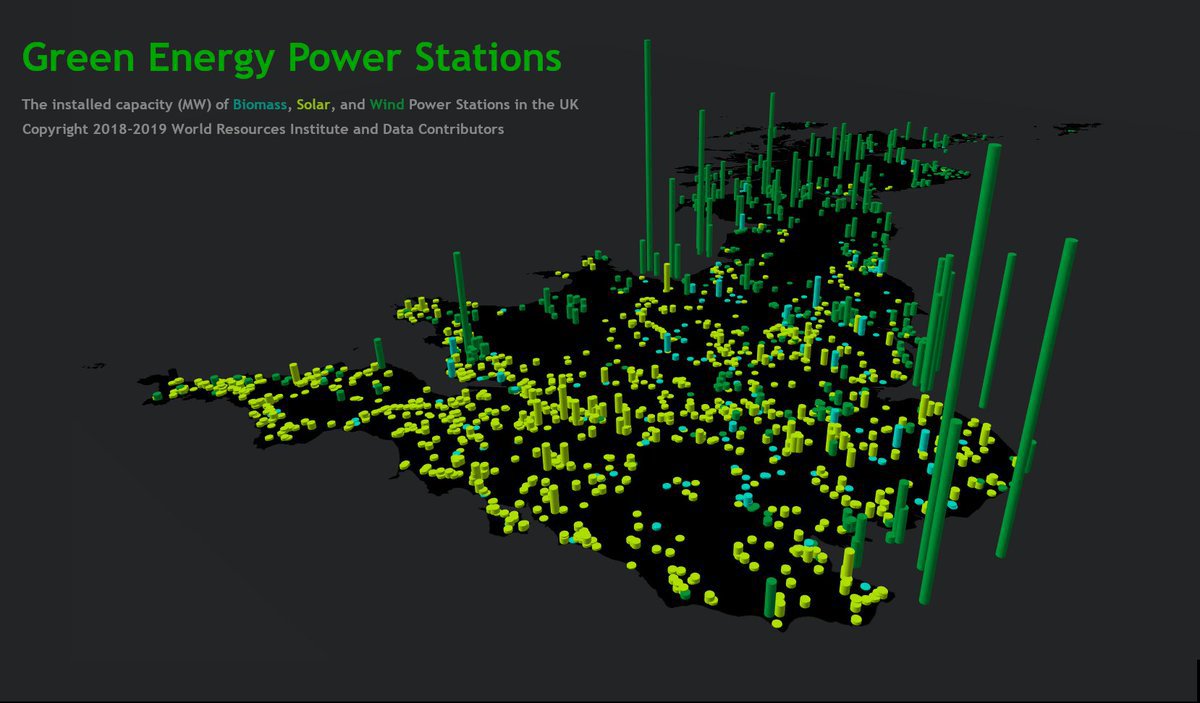 Green Energy Power Stations

The installed capacity (MW) of Biomass, Solar, and Wind Power Stations in the UK
Copyright 2018-2019 World Resources Institute and Data Contributors